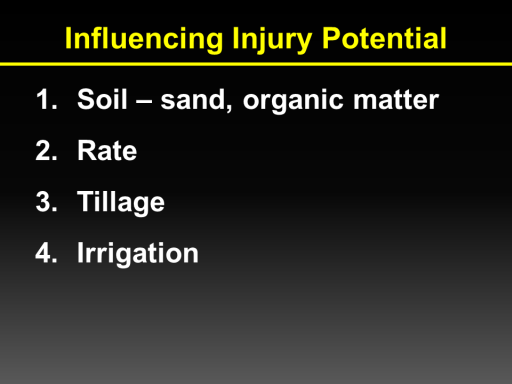 Influencing Injury Potential

1. Soil – sand, organic matter

2. Rate

3. Tillage

4. Irrigation